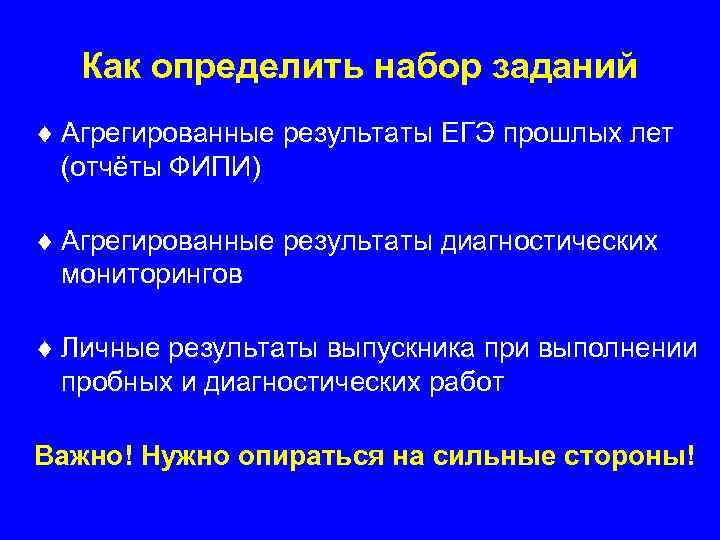 Как определить набор заданий

♦ Агрегированные результаты ЕГЭ прошлых лет (отчёты ФИПИ)

♦ Агрегированные результаты диагностических мониторингов

♦ Личные результаты выпускника при выполнении пробных и диагностических работ

Важно! Нужно опираться на сильные стороны!